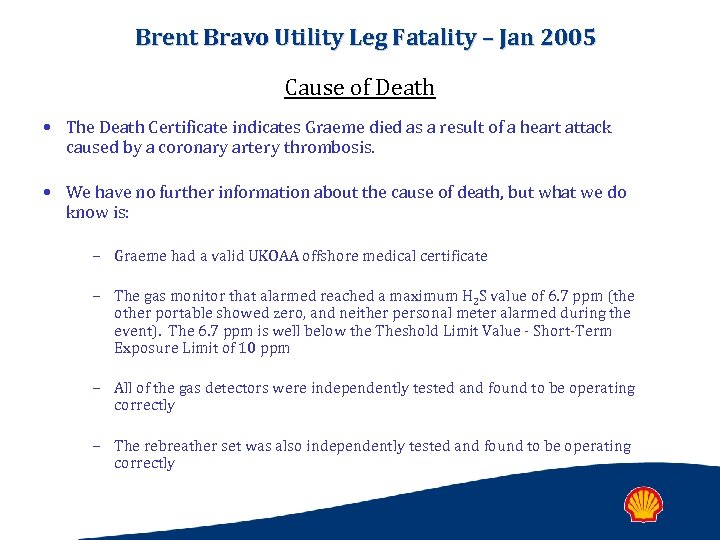 Brent Bravo Utility Leg Fatality – Jan 2005

Cause of Death

• The Death Certificate indicates Graeme died as a result of a heart attack caused by a coronary artery thrombosis.

• We have no further information about the cause of death, but what we do know is:

– Graeme had a valid UKOAA offshore medical certificate

– The gas monitor that alarmed reached a maximum $H_2S$ value of 6.7 ppm (the other portable showed zero, and neither personal meter alarmed during the event). The 6.7 ppm is well below the Theshold Limit Value - Short-Term Exposure Limit of 10 ppm

– All of the gas detectors were independently tested and found to be operating correctly

– The rebreather set was also independently tested and found to be operating correctly